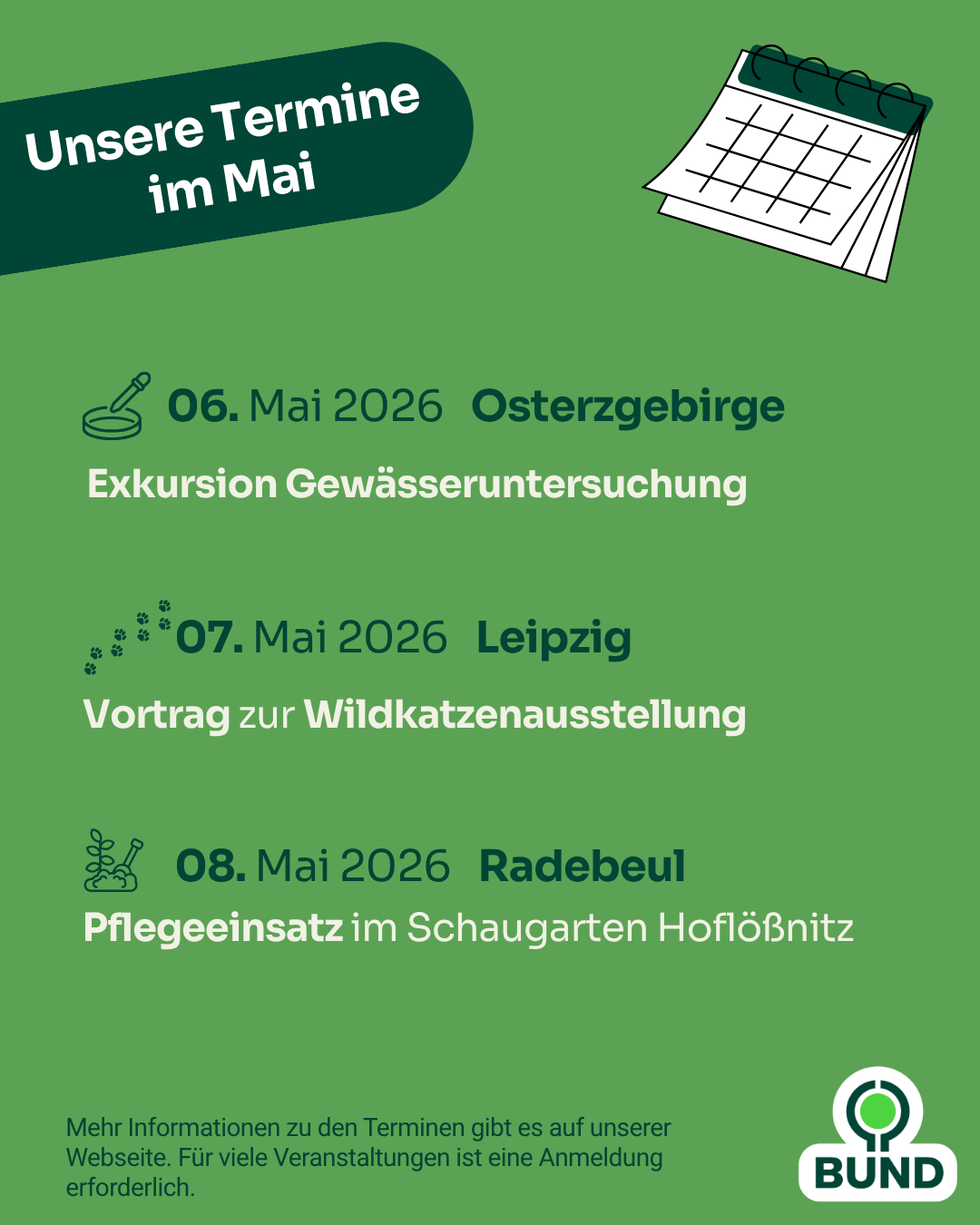 Unsere Termine im Mai

06. Mai 2026 Osterzgebirge

Exkursion Gewässeruntersuchung

07. Mai 2026 Leipzig

Vortrag zur Wildkatzenausstellung

08. Mai 2026 Radebeul

Pflegeeinsatz im Schaugarten Hoflößnitz

Mehr Informationen zu den Terminen gibt es auf unserer Webseite. Für viele Veranstaltungen ist eine Anmeldung erforderlich.

BUND